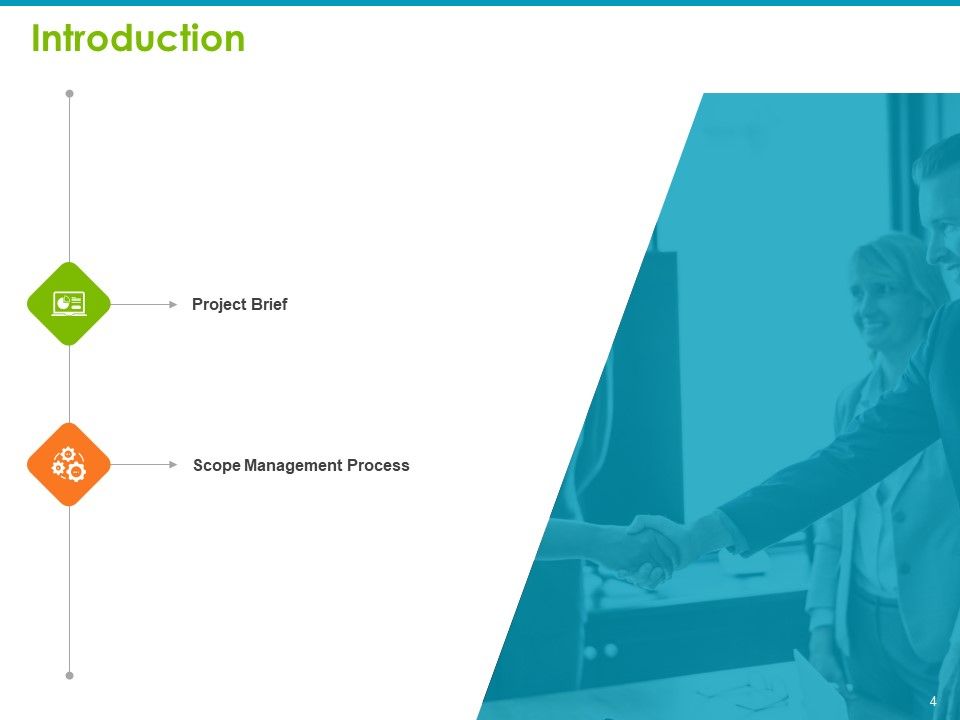 Introduction

Project Brief

Scope Management Process

4